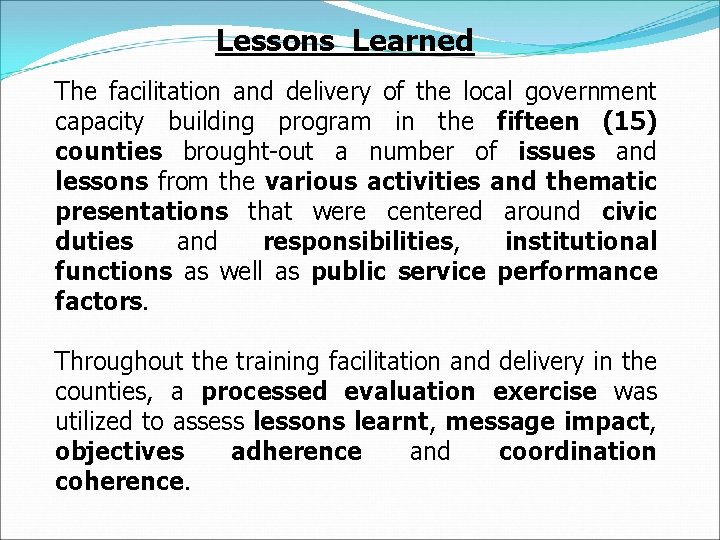 Lessons Learned

The facilitation and delivery of the local government capacity building program in the fifteen (15) counties brought-out a number of issues and lessons from the various activities and thematic presentations that were centered around civic duties and responsibilities, institutional functions as well as public service performance factors.

Throughout the training facilitation and delivery in the counties, a processed evaluation exercise was utilized to assess lessons learnt, message impact, objectives adherence and coordination coherence.